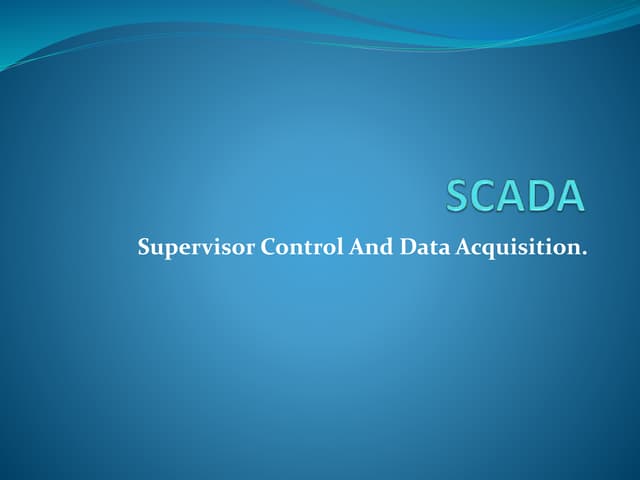 SCADA

Supervisor Control And Data Acquisition.